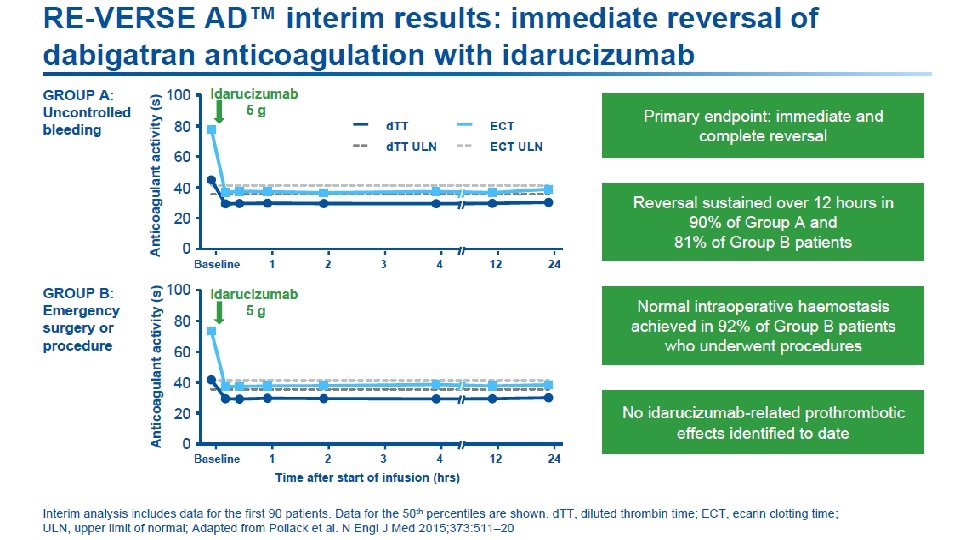 RE-VERSE AD™ interim results: immediate reversal of dabigatran anticoagulation with idarucizumab

GROUP A: Uncontrolled bleeding

Idarucizumab 5 g

dTT
ECT
dTT ULN
ECT ULN

Anticoagulant activity (s)
100
80
60
40
20
0
Baseline 1 2 3 4 12 24

GROUP B: Emergency surgery or procedure

Idarucizumab 5 g

Anticoagulant activity (s)
100
80
60
40
20
0
Baseline 1 2 3 4 12 24

Time after start of infusion (hrs)

Primary endpoint: immediate and complete reversal

Reversal sustained over 12 hours in 90% of Group A and 81% of Group B patients

Normal intraoperative haemostasis achieved in 92% of Group B patients who underwent procedures

No idarucizumab-related prothrombotic effects identified to date

Interim analysis includes data for the first 90 patients. Data for the 50$^{th}$ percentiles are shown. dTT, diluted thrombin time; ECT, ecarin clotting time; ULN, upper limit of normal; Adapted from Pollack et al. N Engl J Med 2015;373:511–20